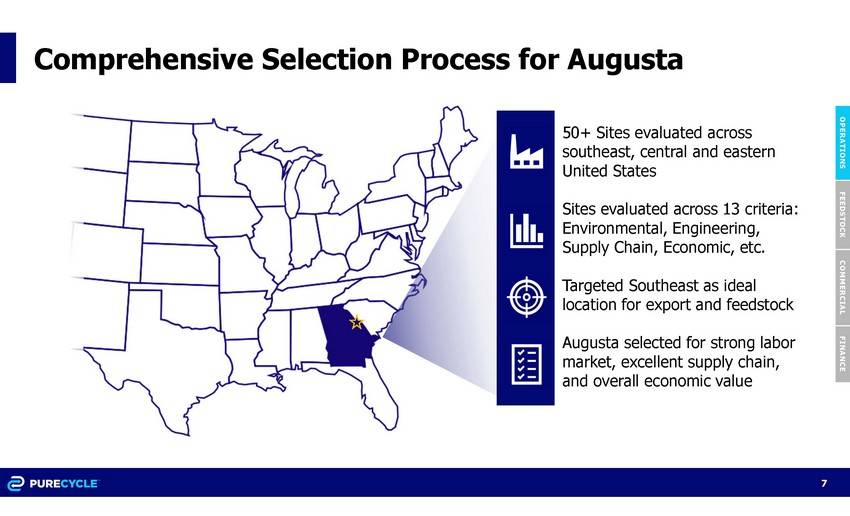 Comprehensive Selection Process for Augusta

50+ Sites evaluated across southeast, central and eastern United States

Sites evaluated across 13 criteria: Environmental, Engineering, Supply Chain, Economic, etc.

Targeted Southeast as ideal location for export and feedstock

Augusta selected for strong labor market, excellent supply chain, and overall economic value

OPERATIONS
FEEDSTOCK
COMMERCIAL
FINANCE

PURECYCLE
7